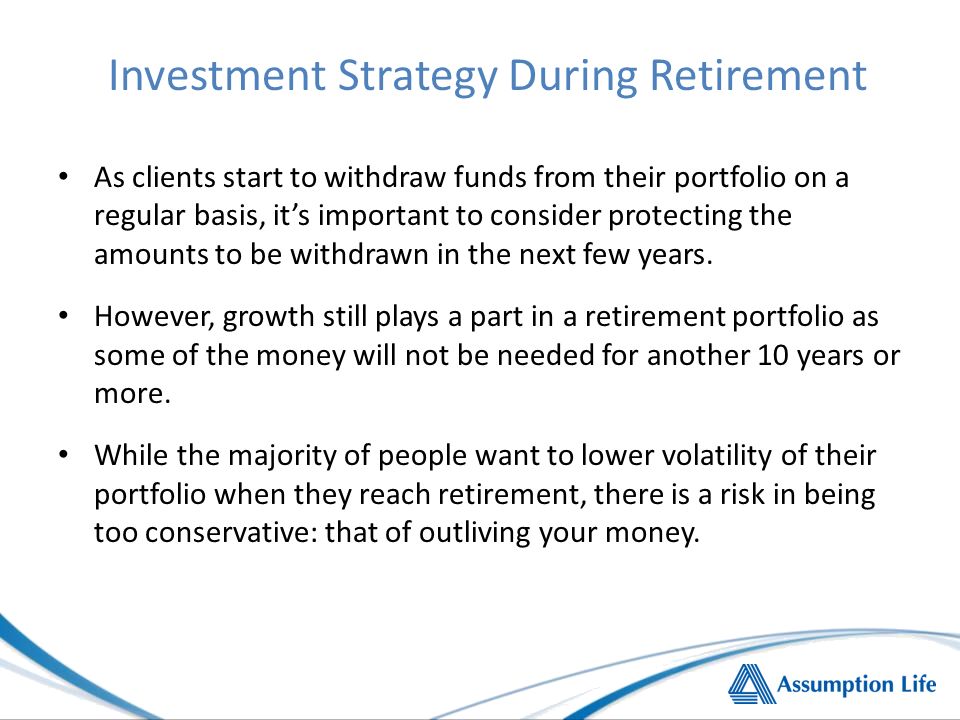 Investment Strategy During Retirement

• As clients start to withdraw funds from their portfolio on a regular basis, it's important to consider protecting the amounts to be withdrawn in the next few years.

• However, growth still plays a part in a retirement portfolio as some of the money will not be needed for another 10 years or more.

• While the majority of people want to lower volatility of their portfolio when they reach retirement, there is a risk in being too conservative: that of outliving your money.

Assumption Life